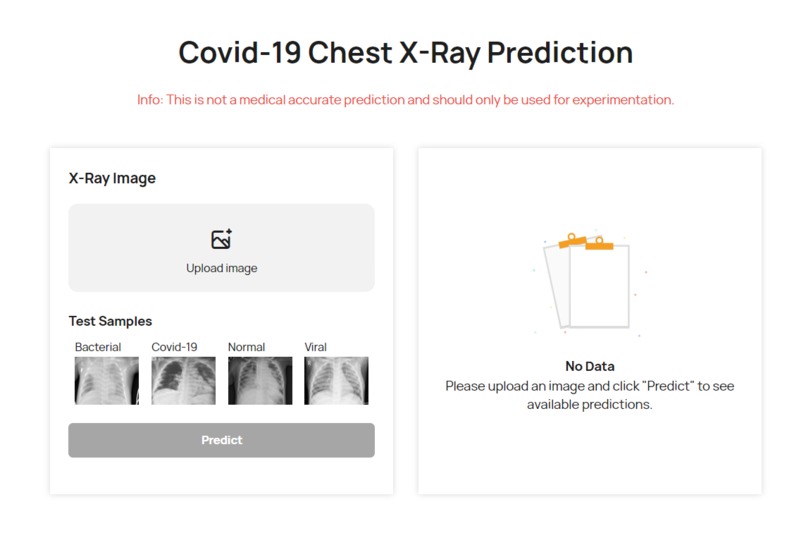 Covid-19 Chest X-Ray Prediction

Info: This is not a medical accurate prediction and should only be used for experimentation.

X-Ray Image

Upload image

Test Samples

Bacterial

Covid-19

Normal

Viral

Predict

No Data

Please upload an image and click "Predict" to see available predictions.